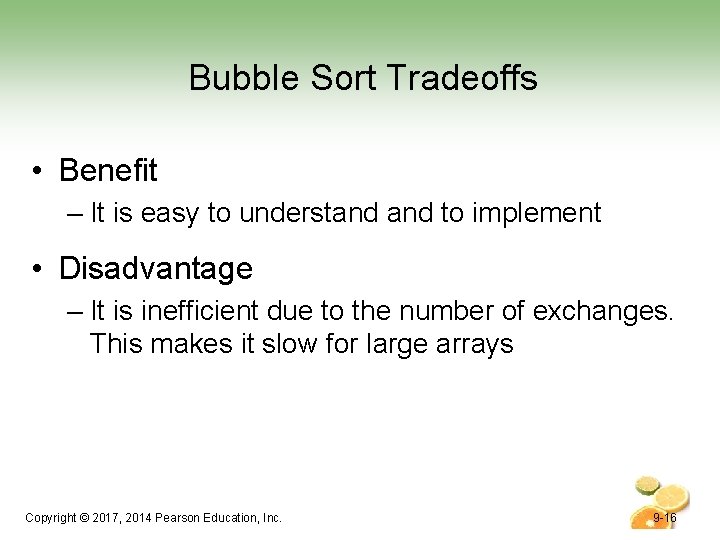 Bubble Sort Tradeoffs

• Benefit
– It is easy to understand and to implement

• Disadvantage
– It is inefficient due to the number of exchanges. This makes it slow for large arrays

Copyright © 2017, 2014 Pearson Education, Inc.

9-16